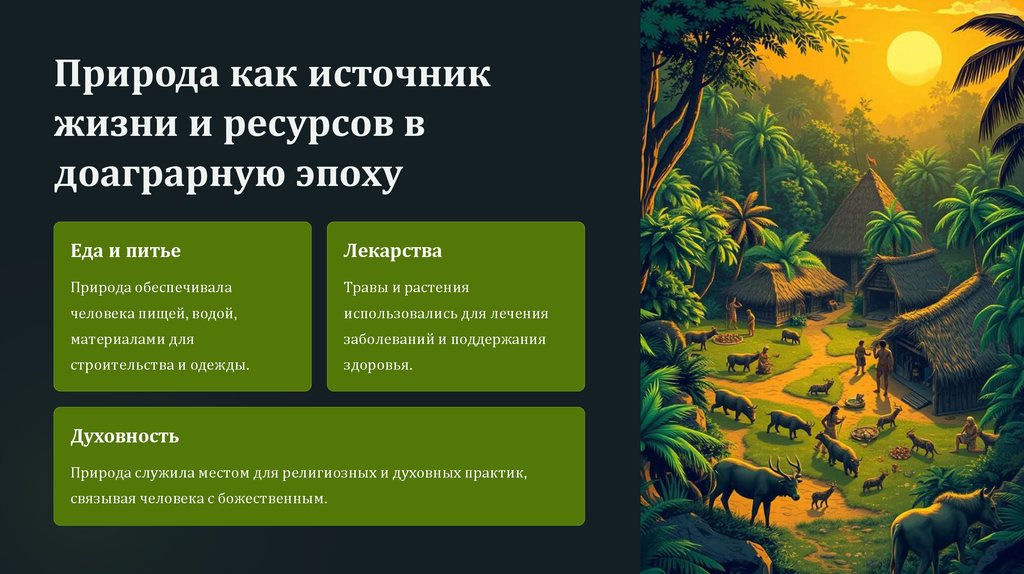 Природа как источник жизни и ресурсов в доаграрную эпоху

Еда и питье

Природа обеспечивала человека пищей, водой, материалами для строительства и одежды.

Лекарства

Травы и растения использовались для лечения заболеваний и поддержания здоровья.

Духовность

Природа служила местом для религиозных и духовных практик, связывая человека с божественным.